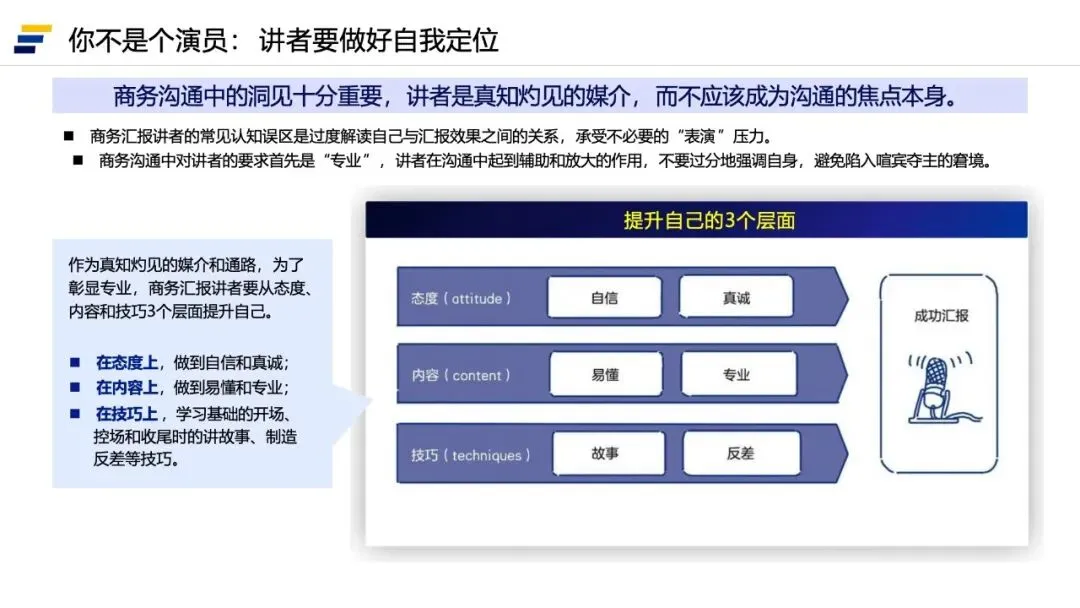 你不是个演员：讲者要做好自我定位

商务沟通中的洞见十分重要，讲者是真知灼见的媒介，而不应该成为沟通的焦点本身。

■ 商务汇报讲者的常见认知误区是过度解读自己与汇报效果之间的关系，承受不必要的“表演”压力。

■ 商务沟通中对讲者的要求首先是“专业”，讲者在沟通中起到辅助和放大的作用，不要过分地强调自身，避免陷入喧宾夺主的窘境。

作为真知灼见的媒介和通路，为了彰显专业，商务汇报讲者要从态度、内容和技巧3个层面提升自己。

■ 在态度上，做到自信和真诚；
■ 在内容上，做到易懂和专业；
■ 在技巧上，学习基础的开场、控场和收尾时的讲故事、制造反差等技巧。

提升自己的3个层面

态度（attitude） 自信 真诚

内容（content） 易懂 专业

技巧（techniques） 故事 反差

成功汇报